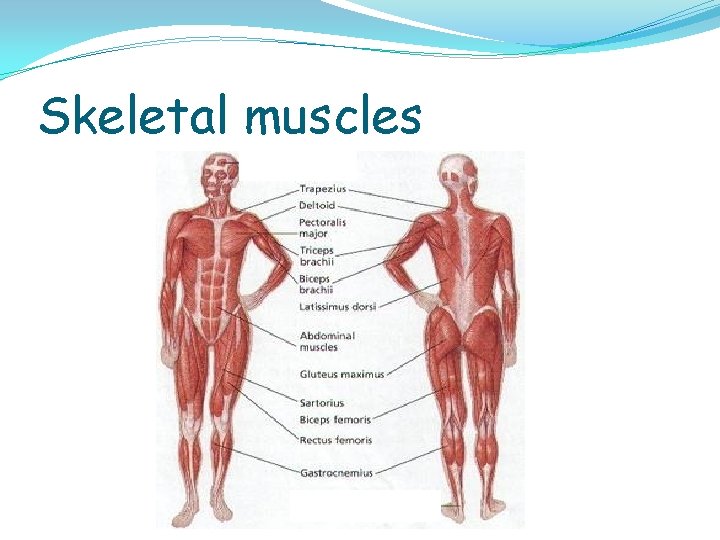 Skeletal muscles

Trapezius
Deltoid
Pectoralis major
Triceps brachii
Biceps brachii
Latissimus dorsi
Abdominal muscles
Gluteus maximus
Sartorius
Biceps femoris
Rectus femoris
Gastrocnemius